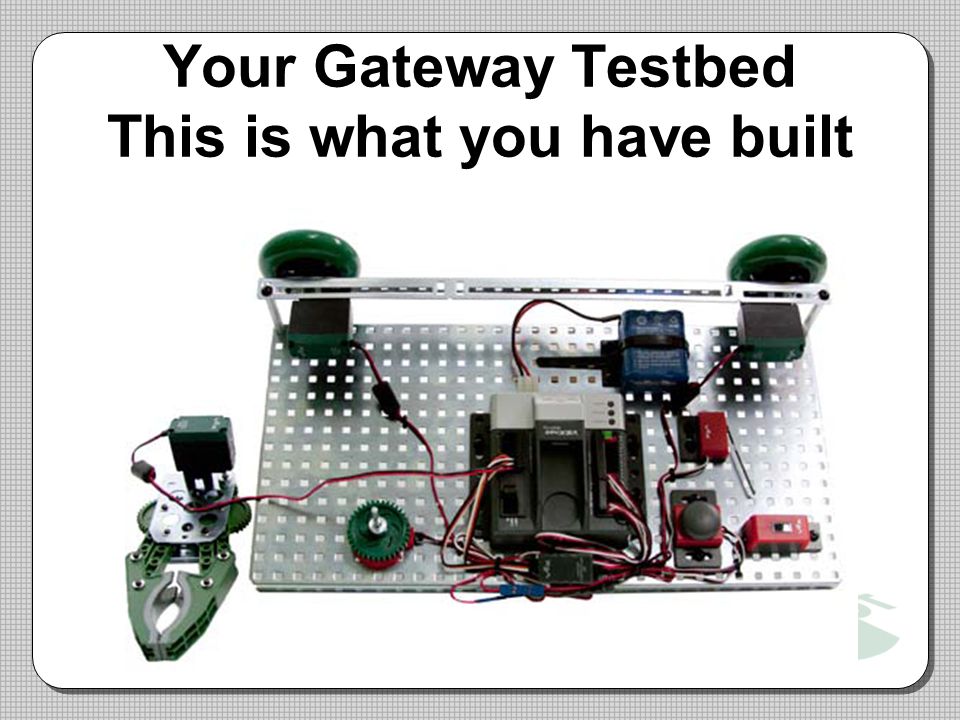 Your Gateway Testbed
This is what you have built